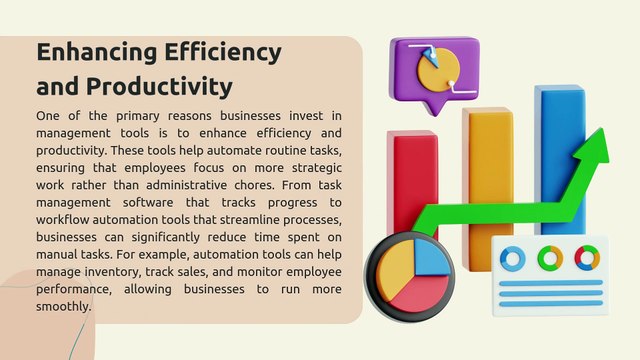 Enhancing Efficiency and Productivity

One of the primary reasons businesses invest in management tools is to enhance efficiency and productivity. These tools help automate routine tasks, ensuring that employees focus on more strategic work rather than administrative chores. From task management software that tracks progress to workflow automation tools that streamline processes, businesses can significantly reduce time spent on manual tasks. For example, automation tools can help manage inventory, track sales, and monitor employee performance, allowing businesses to run more smoothly.